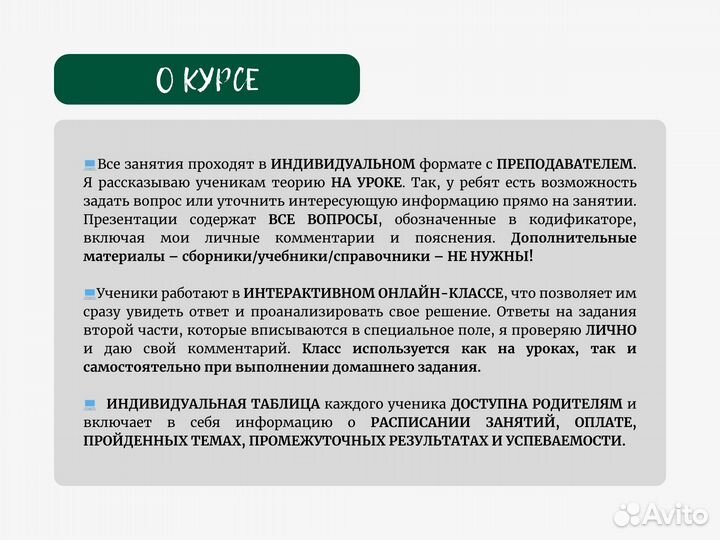 О КУРСЕ

Все занятия проходят в ИНДИВИДУАЛЬНОМ формате с ПРЕПОДАВАТЕЛЕМ. Я рассказываю ученикам теорию НА УРОКЕ. Так, у ребят есть возможность задать вопрос или уточнить интересующую информацию прямо на занятии. Презентации содержат ВСЕ ВОПРОСЫ, обозначенные в кодификаторе, включая мои личные комментарии и пояснения. Дополнительные материалы – сборники/учебники/справочники – НЕ НУЖНЫ!

Ученики работают в ИНТЕРАКТИВНОМ ОНЛАЙН-КЛАССЕ, что позволяет им сразу увидеть ответ и проанализировать свое решение. Ответы на задания второй части, которые вписываются в специальное поле, я проверяю ЛИЧНО и даю свой комментарий. Класс используется как на уроках, так и самостоятельно при выполнении домашнего задания.

ИНДИВИДУАЛЬНАЯ ТАБЛИЦА каждого ученика ДОСТУПНА РОДИТЕЛЯМ и включает в себя информацию о РАСПИСАНИИ ЗАНЯТИЙ, ОПЛАТЕ, ПРОЙДЕННЫХ ТЕМАХ, ПРОМЕЖУТОЧНЫХ РЕЗУЛЬТАТАХ И УСПЕВАЕМОСТИ.

Avito